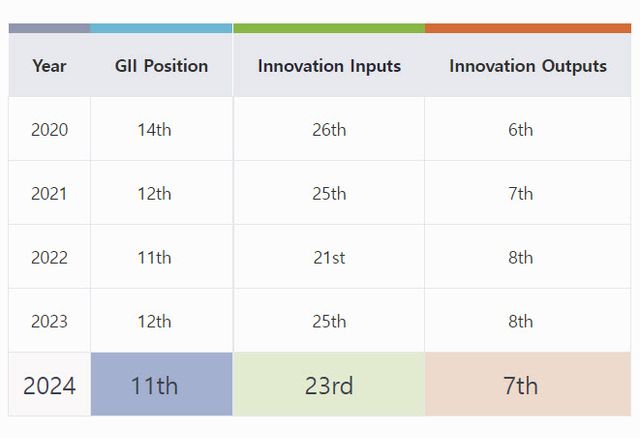 | Year | GII Position | Innovation Inputs | Innovation Outputs |
|---|---|---|---|
| 2020 | 14th | 26th | 6th |
| 2021 | 12th | 25th | 7th |
| 2022 | 11th | 21st | 8th |
| 2023 | 12th | 25th | 8th |
| 2024 | 11th | 23rd | 7th |